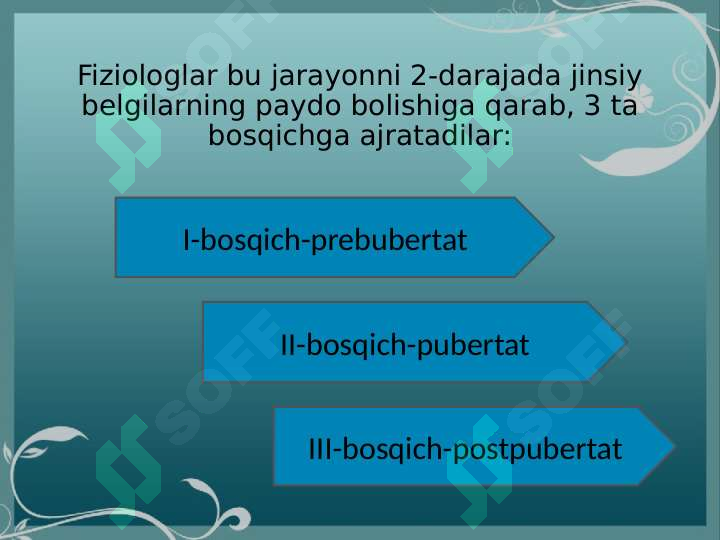 Fiziologlar bu jarayonni 2-darajada jinsiy belgilarning paydo bolishiga qarab, 3 ta bosqichga ajratadilar:

I-bosqich-prebubertat

II-bosqich-pubertat

III-bosqich-postpubertat

SOFF SOFF SOFF SOFF